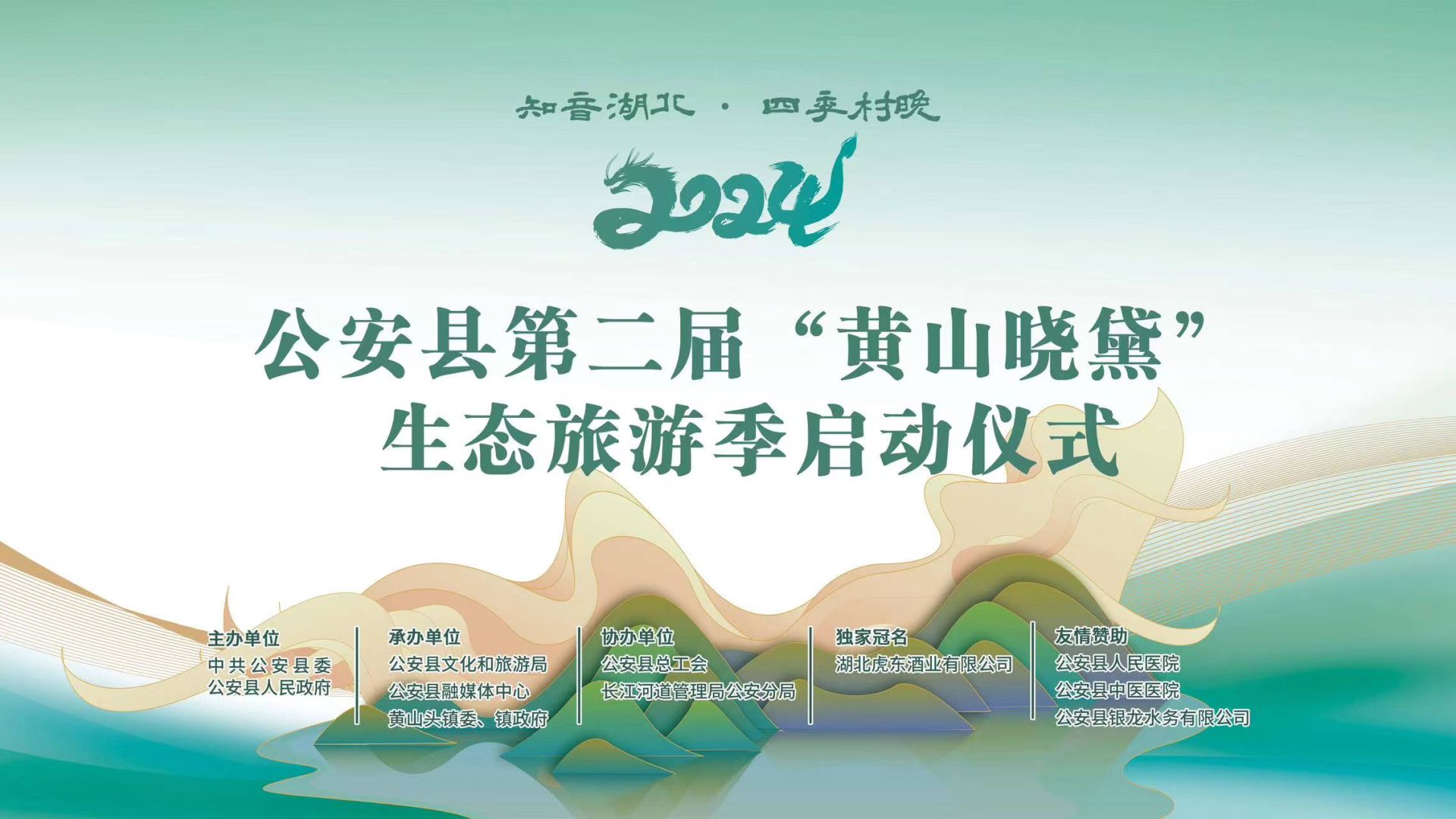 知音湖北 · 四季村晚

2024

公安县第二届“黄山晓黛”
生态旅游季启动仪式

主办单位
中共公安县委
公安县人民政府

承办单位
公安县文化和旅游局
公安县融媒体中心
黄山头镇委、镇政府

协办单位
公安县总工会
长江河道管理局公安分局

独家冠名
湖北虎东酒业有限公司

友情赞助
公安县人民医院
公安县中医医院
公安县银龙水务有限公司